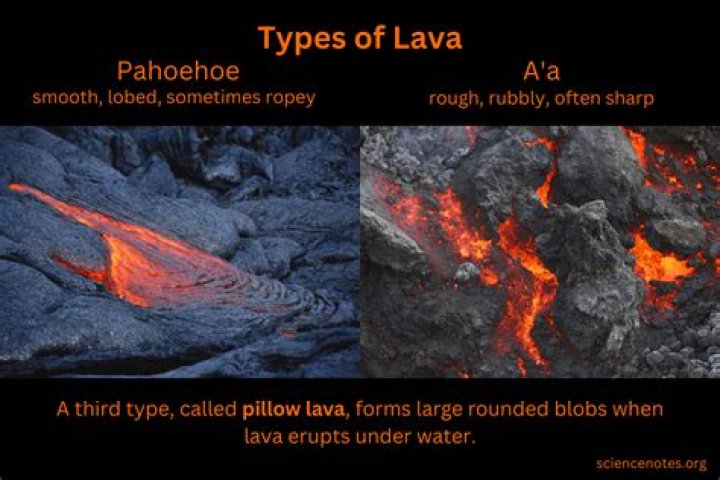 Types of Lava

Pahoehoe
smooth, lobed, sometimes ropey

A'a
rough, rubbly, often sharp

A third type, called pillow lava, forms large rounded blobs when lava erupts under water.

sciencenotes.org